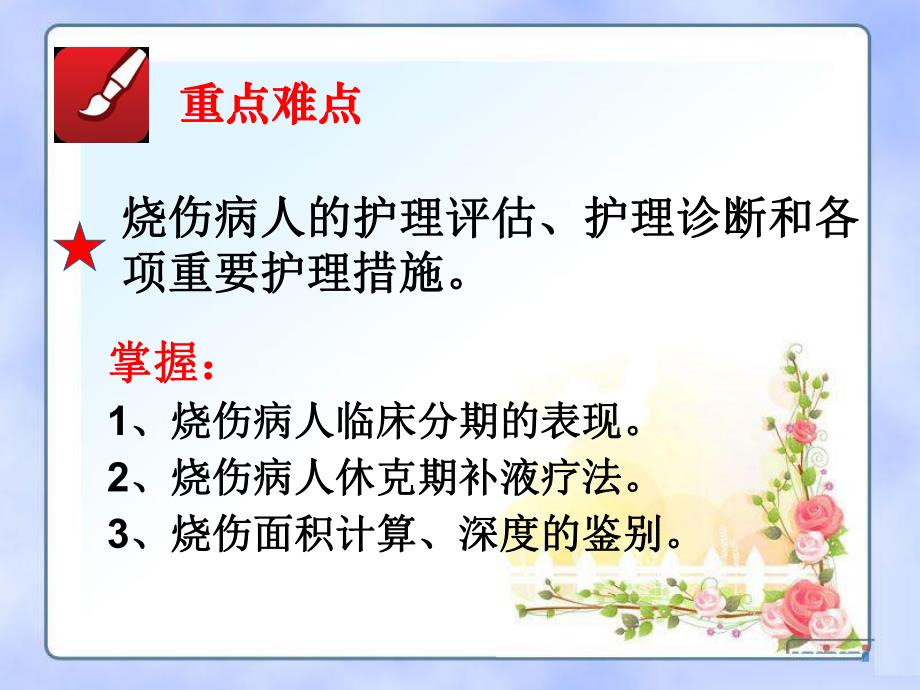 重点难点

烧伤病人的护理评估、护理诊断和各项重要护理措施。

掌握：

1、烧伤病人临床分期的表现。

2、烧伤病人休克期补液疗法。

3、烧伤面积计算、深度的鉴别。